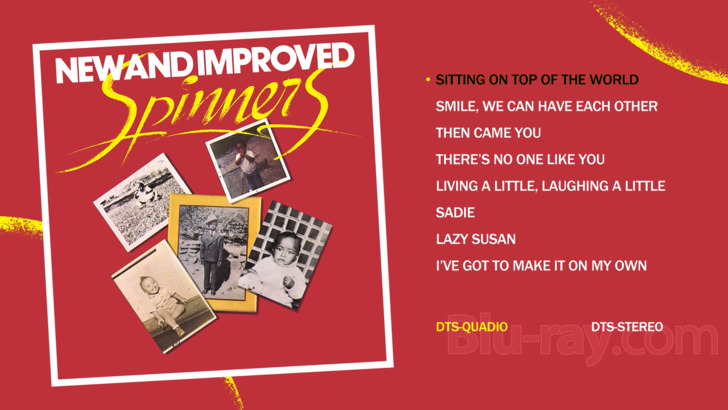 NEW AND IMPROVED
Spinners

• SITTING ON TOP OF THE WORLD
SMILE, WE CAN HAVE EACH OTHER
THEN CAME YOU
THERE'S NO ONE LIKE YOU
LIVING A LITTLE, LAUGHING A LITTLE
SADIE
LAZY SUSAN
I'VE GOT TO MAKE IT ON MY OWN

DTS-QUADIO DTS-STEREO

Blu-ray.com